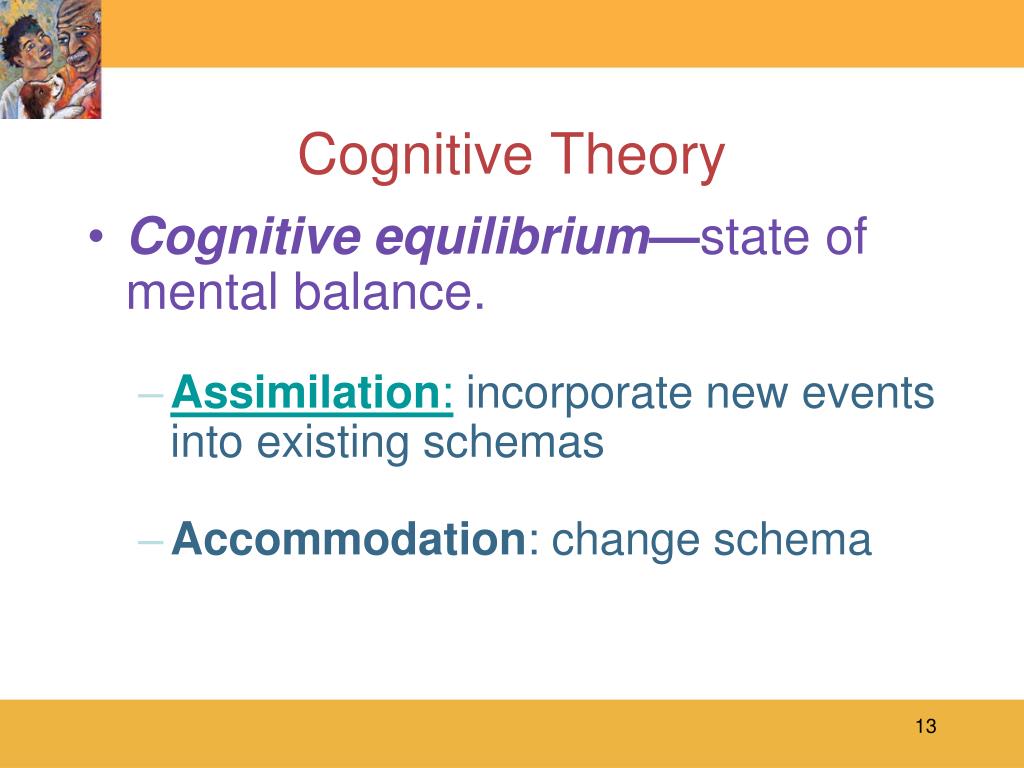 Cognitive Theory

• Cognitive equilibrium—state of mental balance.

– Assimilation: incorporate new events into existing schemas

– Accommodation: change schema

13